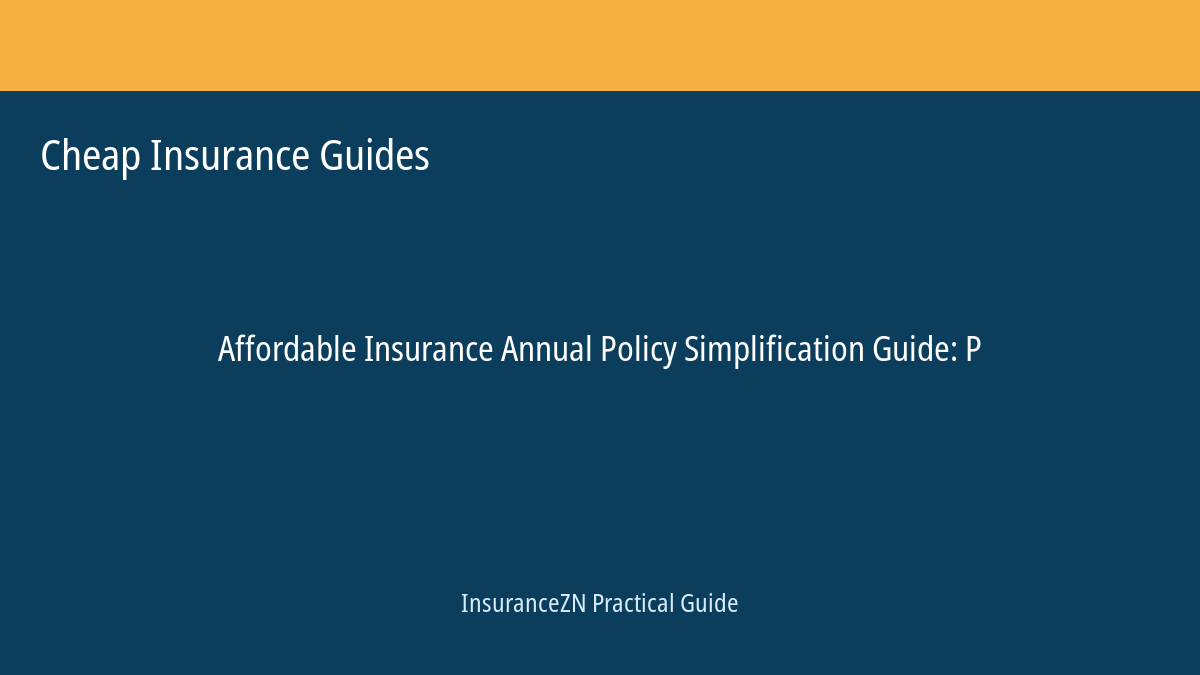 Cheap Insurance Guides

Affordable Insurance Annual Policy Simplification Guide: P

InsuranceZN Practical Guide